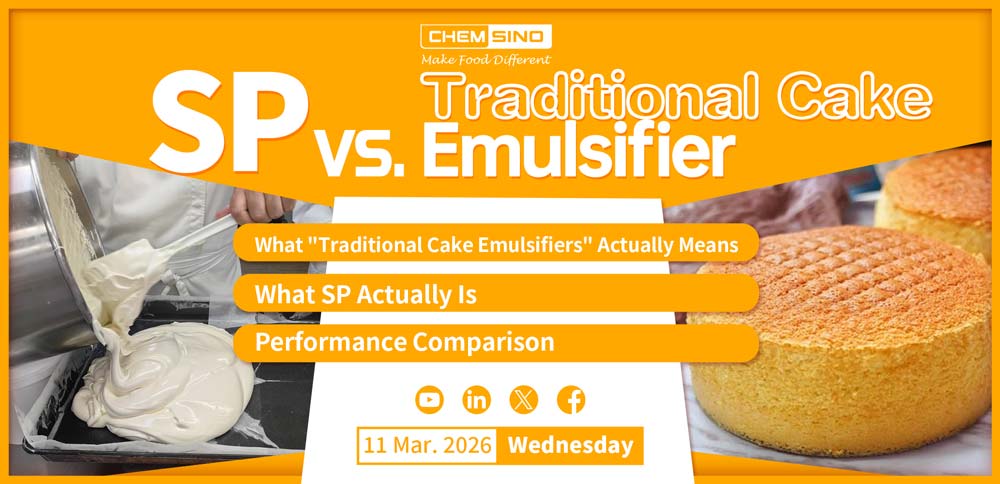 CHEMSINO
Make Food Different

SP vs. Traditional Cake Emulsifier

What "Traditional Cake Emulsifiers" Actually Means

What SP Actually Is

Performance Comparison

11 Mar. 2026 Wednesday